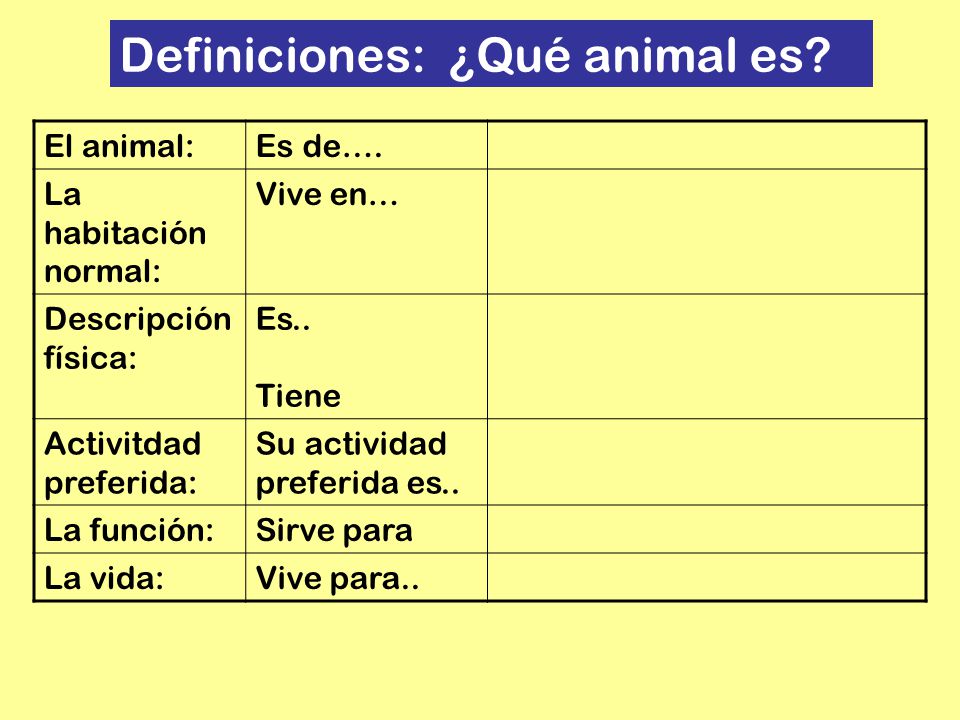 Definiciones: ¿Qué animal es?

| El animal: | Es de…. | |
|---|---|---|
| La habitación normal: | Vive en… | |
| Descripción física: | Es.. Tiene | |
| Activitdad preferida: | Su actividad preferida es.. | |
| La función: | Sirve para | |
| La vida: | Vive para.. | |